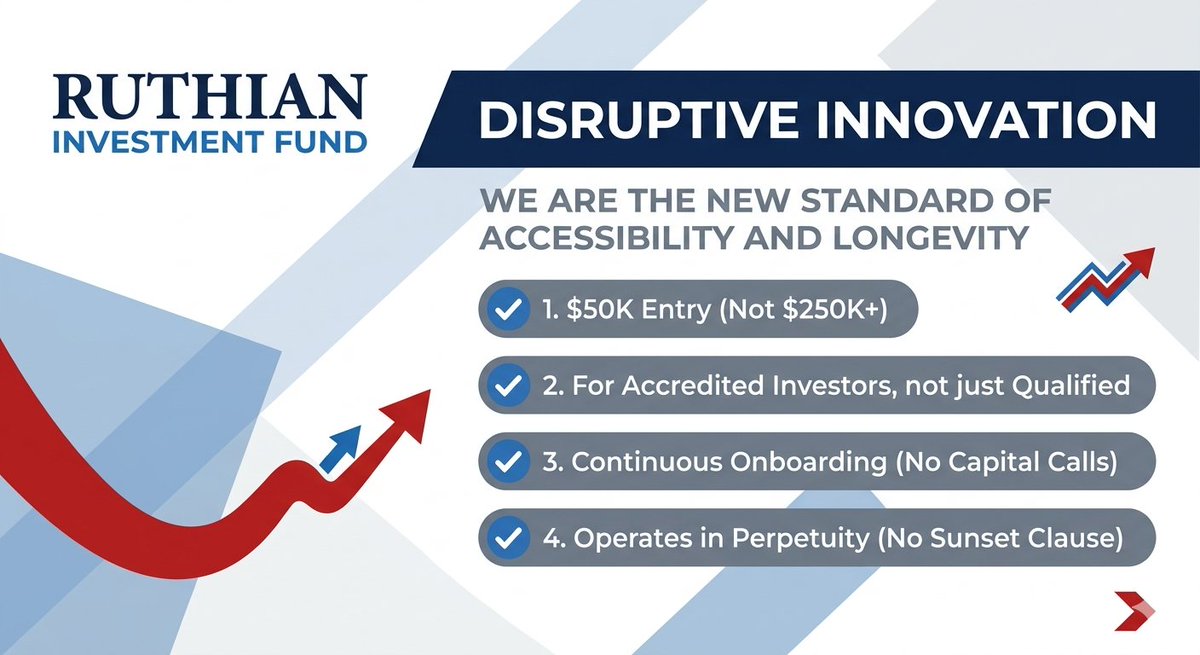 RUTHIAN
INVESTMENT FUND

DISRUPTIVE INNOVATION

WE ARE THE NEW STANDARD OF ACCESSIBILITY AND LONGEVITY

1. \$50K Entry (Not \$250K+)

2. For Accredited Investors, not just Qualified

3. Continuous Onboarding (No Capital Calls)

4. Operates in Perpetuity (No Sunset Clause)